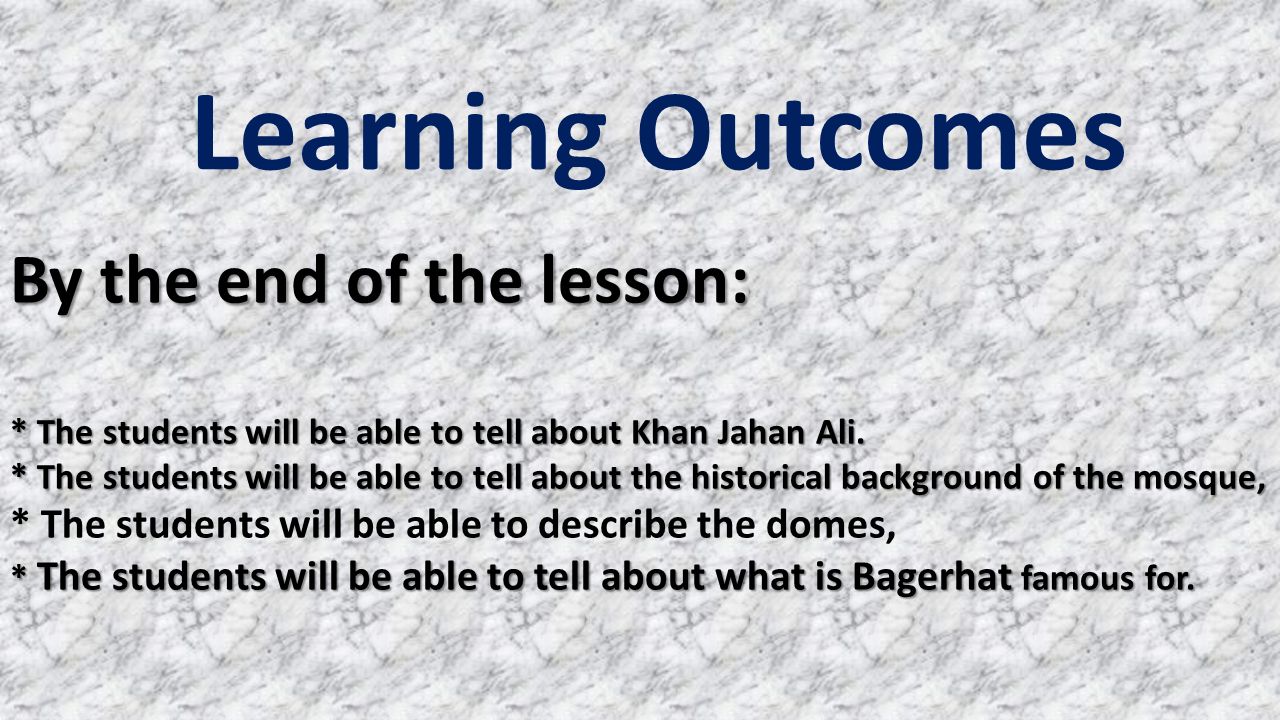 Learning Outcomes

By the end of the lesson:

* The students will be able to tell about Khan Jahan Ali.
* The students will be able to tell about the historical background of the mosque,
* The students will be able to describe the domes,
* The students will be able to tell about what is Bagerhat famous for.